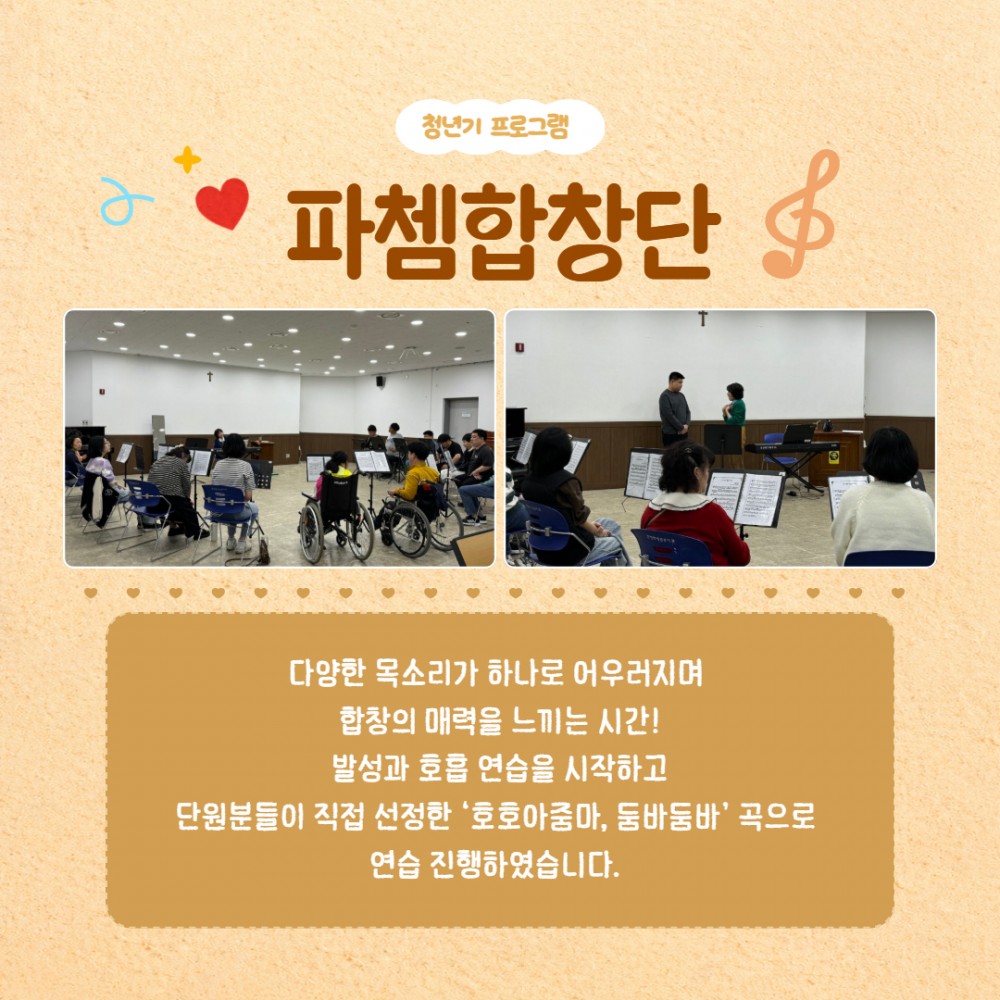 청년기 프로그램

파쳄합창단

다양한 목소리가 하나로 어우러지며
합창의 매력을 느끼는 시간!
발성과 호흡 연습을 시작하고
단원분들이 직접 선정한 '호호아줌마, 둠바둠바' 곡으로
연습 진행하였습니다.